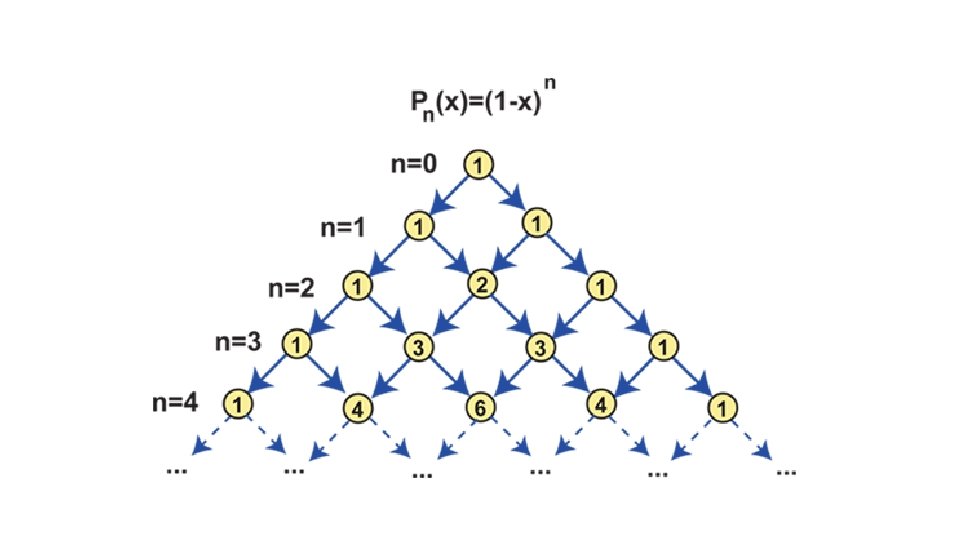 $P_n(x)=(1-x)^n$

n=0 1

n=1 1 1

n=2 1 2 1

n=3 1 3 3 1

n=4 1 4 6 4 1

... ... ... ... ... ...